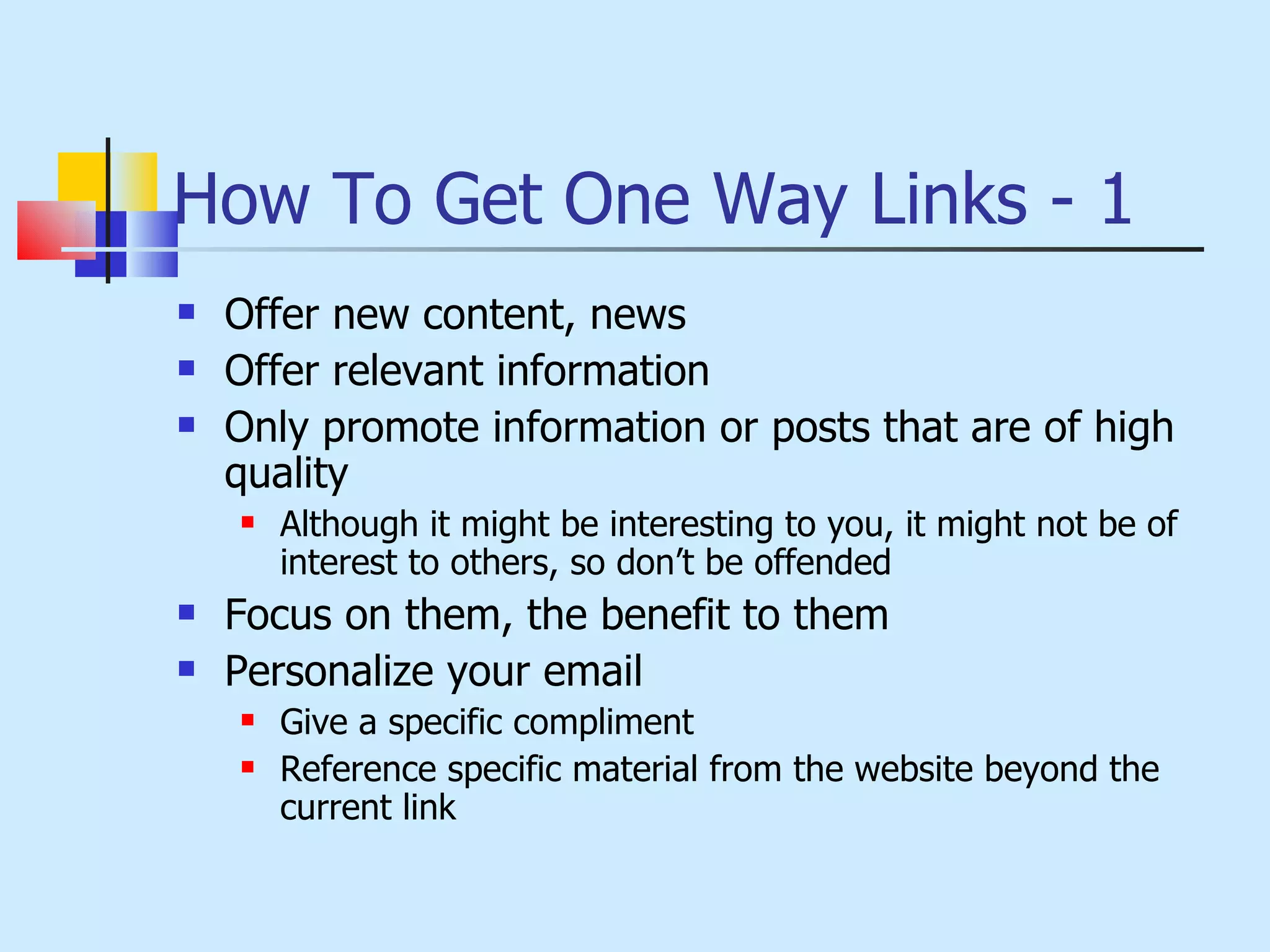 How To Get One Way Links - 1

- Offer new content, news
- Offer relevant information
- Only promote information or posts that are of high quality
  - Although it might be interesting to you, it might not be of interest to others, so don’t be offended
- Focus on them, the benefit to them
- Personalize your email
  - Give a specific compliment
  - Reference specific material from the website beyond the current link